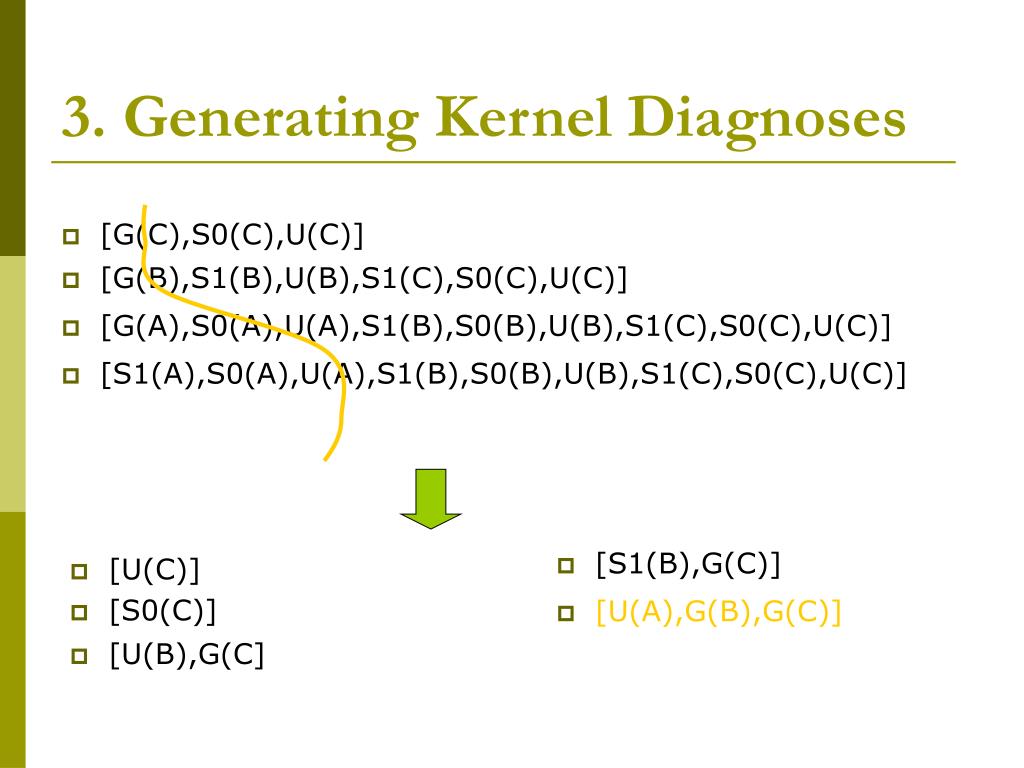 3. Generating Kernel Diagnoses

[G(C),S0(C),U(C)]
[G(B),S1(B),U(B),S1(C),S0(C),U(C)]
[G(A),S0(A),U(A),S1(B),S0(B),U(B),S1(C),S0(C),U(C)]
[S1(A),S0(A),U(A),S1(B),S0(B),U(B),S1(C),S0(C),U(C)]

[U(C)]
[S0(C)]
[U(B),G(C]

[S1(B),G(C)]
[U(A),G(B),G(C)]